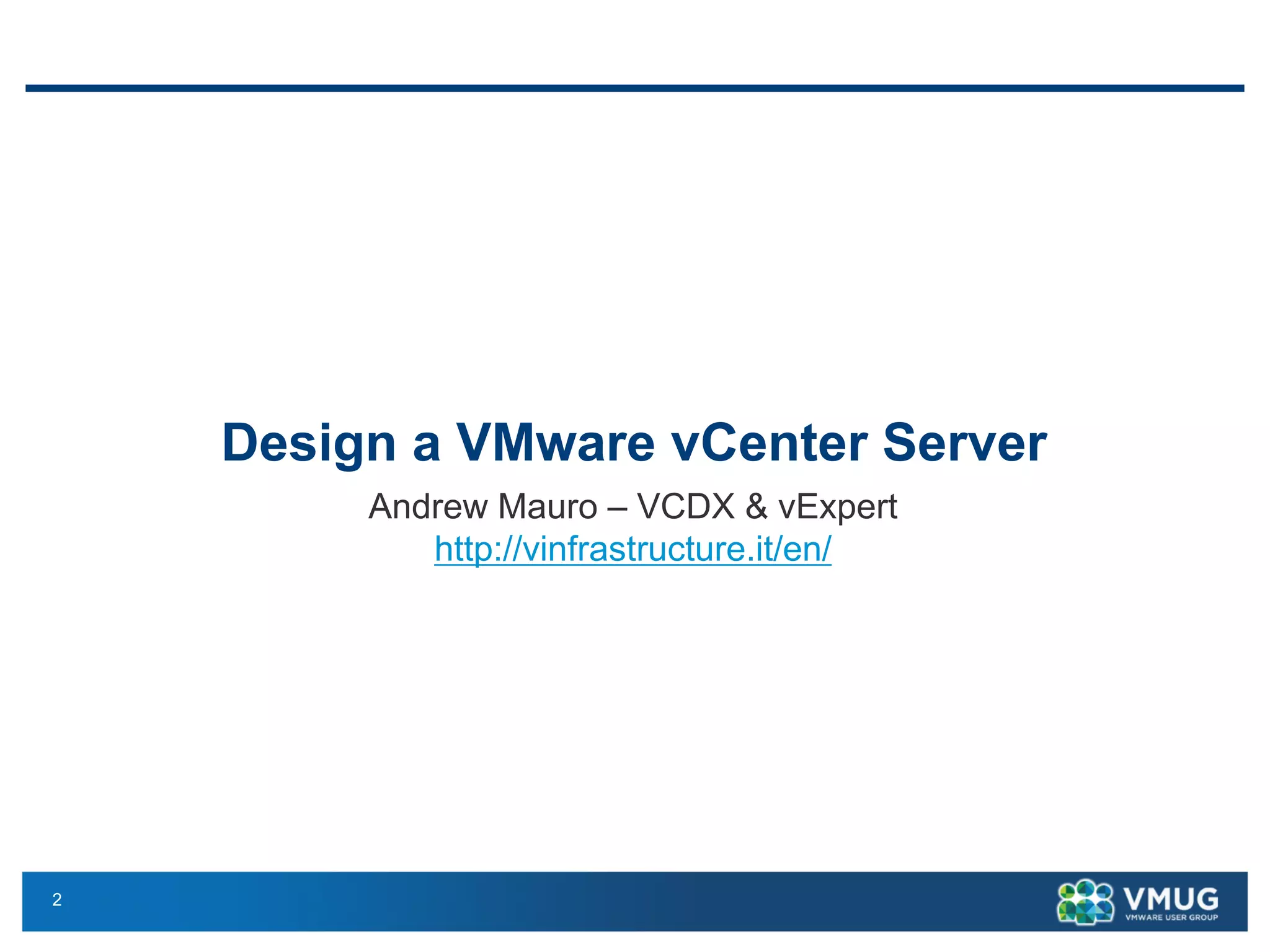 Design a VMware vCenter Server

Andrew Mauro – VCDX & vExpert
http://vinfrastructure.it/en/

2

VMUG
VMWARE USER GROUP